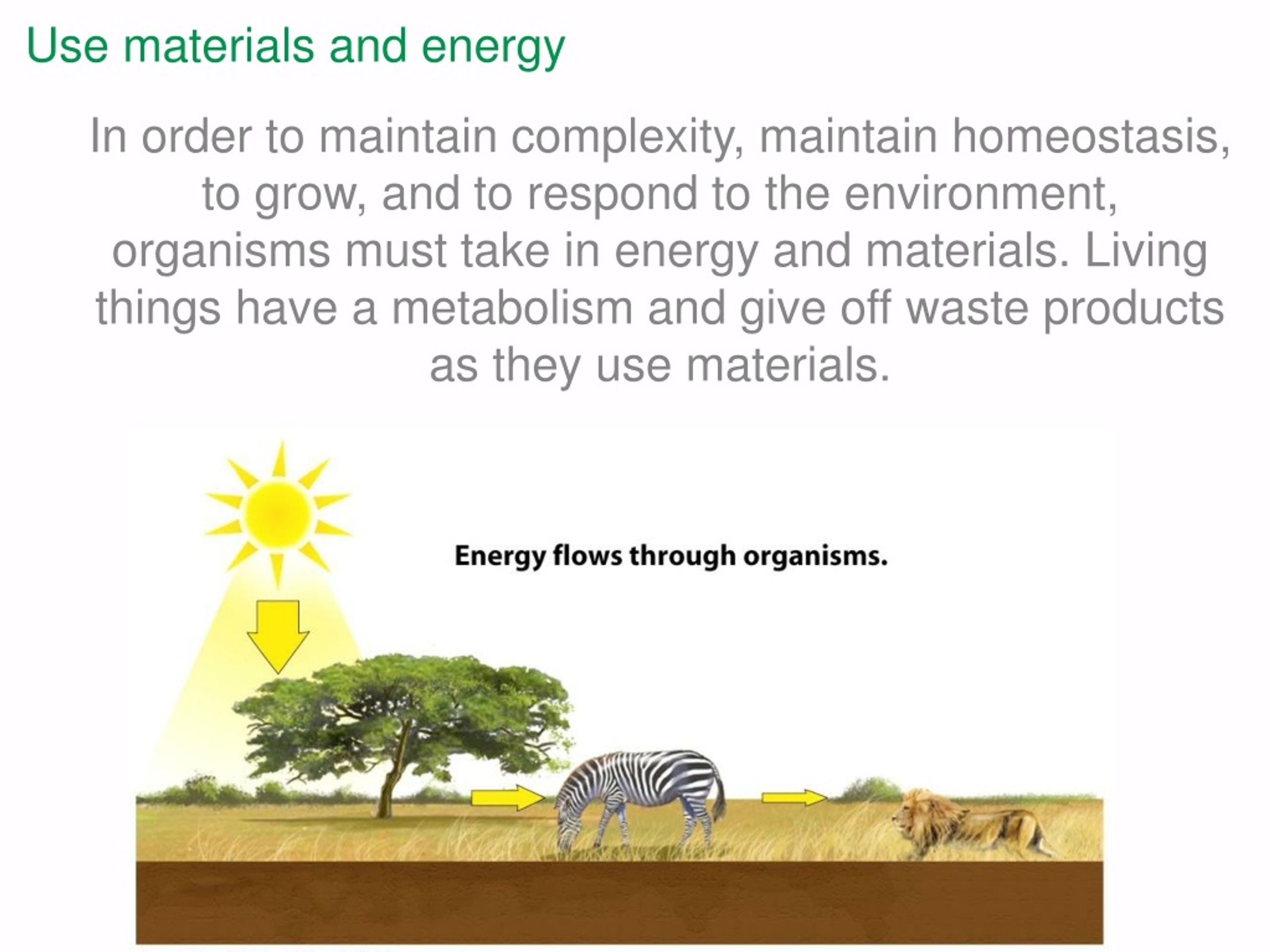 Use materials and energy

In order to maintain complexity, maintain homeostasis, to grow, and to respond to the environment, organisms must take in energy and materials. Living things have a metabolism and give off waste products as they use materials.

Energy flows through organisms.